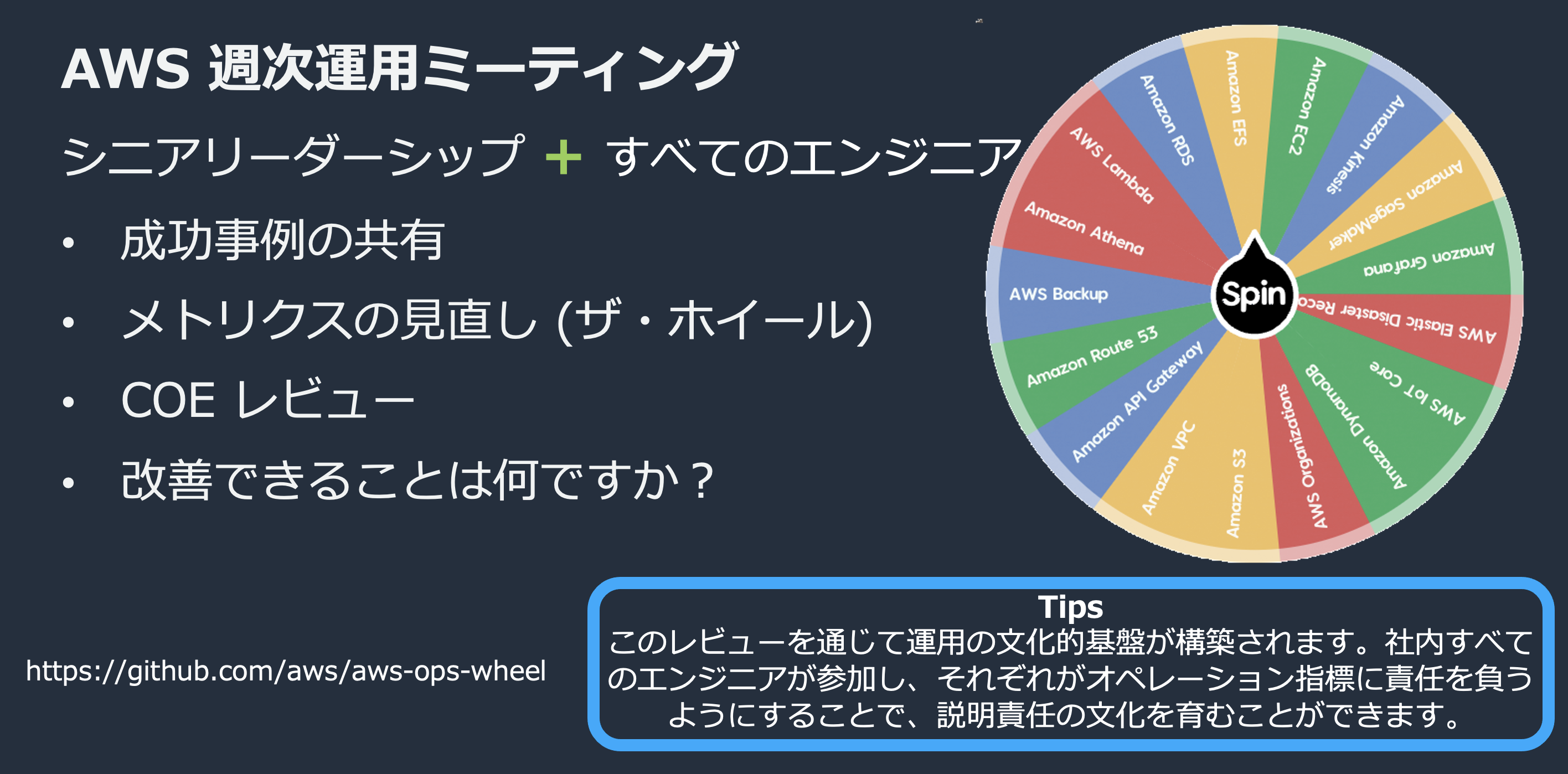 AWS 週次運用ミーティング

シニアリーダーシップ + すべてのエンジニア

• 成功事例の共有
• メトリクスの見直し (ザ・ホイール)
• COE レビュー
• 改善できることは何ですか？

Amazon EFS
Amazon EC2
Amazon Kinesis
Amazon SageMaker
Amazon Grafana
AWS Elastic Disaster Reco
AWS IoT Core
Amazon DynamoDB
AWS Organizations
Amazon S3
Amazon VPC
Amazon API Gateway
Amazon Route 53
AWS Backup
Amazon Athena
AWS Lambda
Amazon RDS
Spin

https://github.com/aws/aws-ops-wheel

Tips
このレビューを通じて運用の文化的基盤が構築されます。社内すべてのエンジニアが参加し、それぞれがオペレーション指標に責任を負うようにすることで、説明責任の文化を育むことができます。